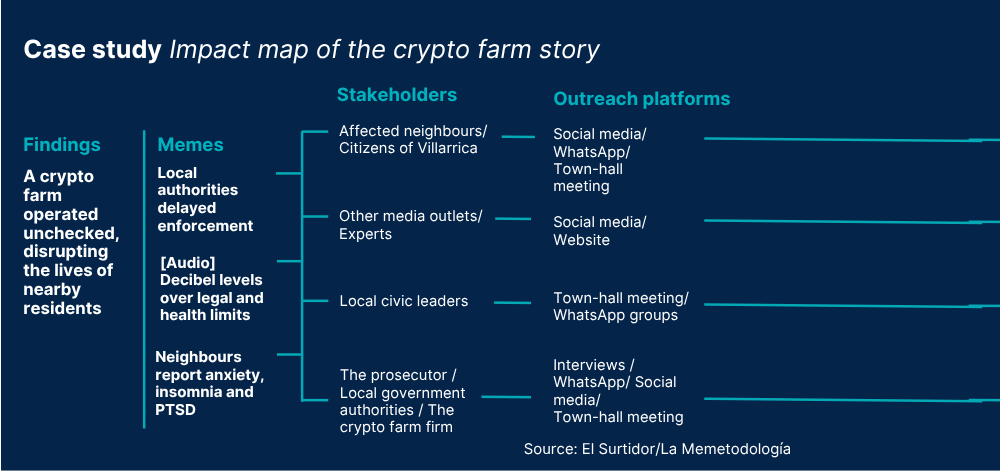 Case study Impact map of the crypto farm story

Findings

A crypto farm operated unchecked, disrupting the lives of nearby residents

Memes

Local authorities delayed enforcement

[Audio] Decibel levels over legal and health limits

Neighbours report anxiety, insomnia and PTSD

Stakeholders

Affected neighbours/ Citizens of Villarrica

Other media outlets/ Experts

Local civic leaders

The prosecutor / Local government authorities / The crypto farm firm

Outreach platforms

Social media/ WhatsApp/ Town-hall meeting

Social media/ Website

Town-hall meeting/ WhatsApp groups

Interviews / WhatsApp/ Social media/ Town-hall meeting

Source: El Surtidor/La Memetodología